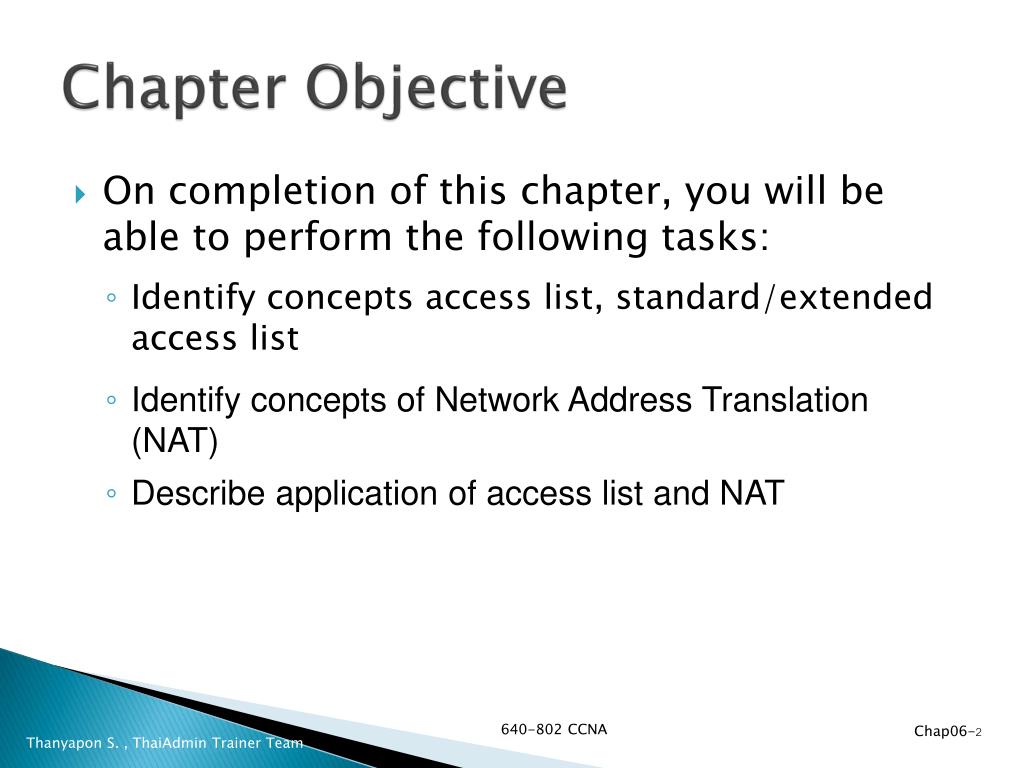 Chapter Objective

On completion of this chapter, you will be able to perform the following tasks:

Identify concepts access list, standard/extended access list

Identify concepts of Network Address Translation (NAT)

Describe application of access list and NAT

Thanyapon S. , ThaiAdmin Trainer Team

640-802 CCNA

Chap06-2